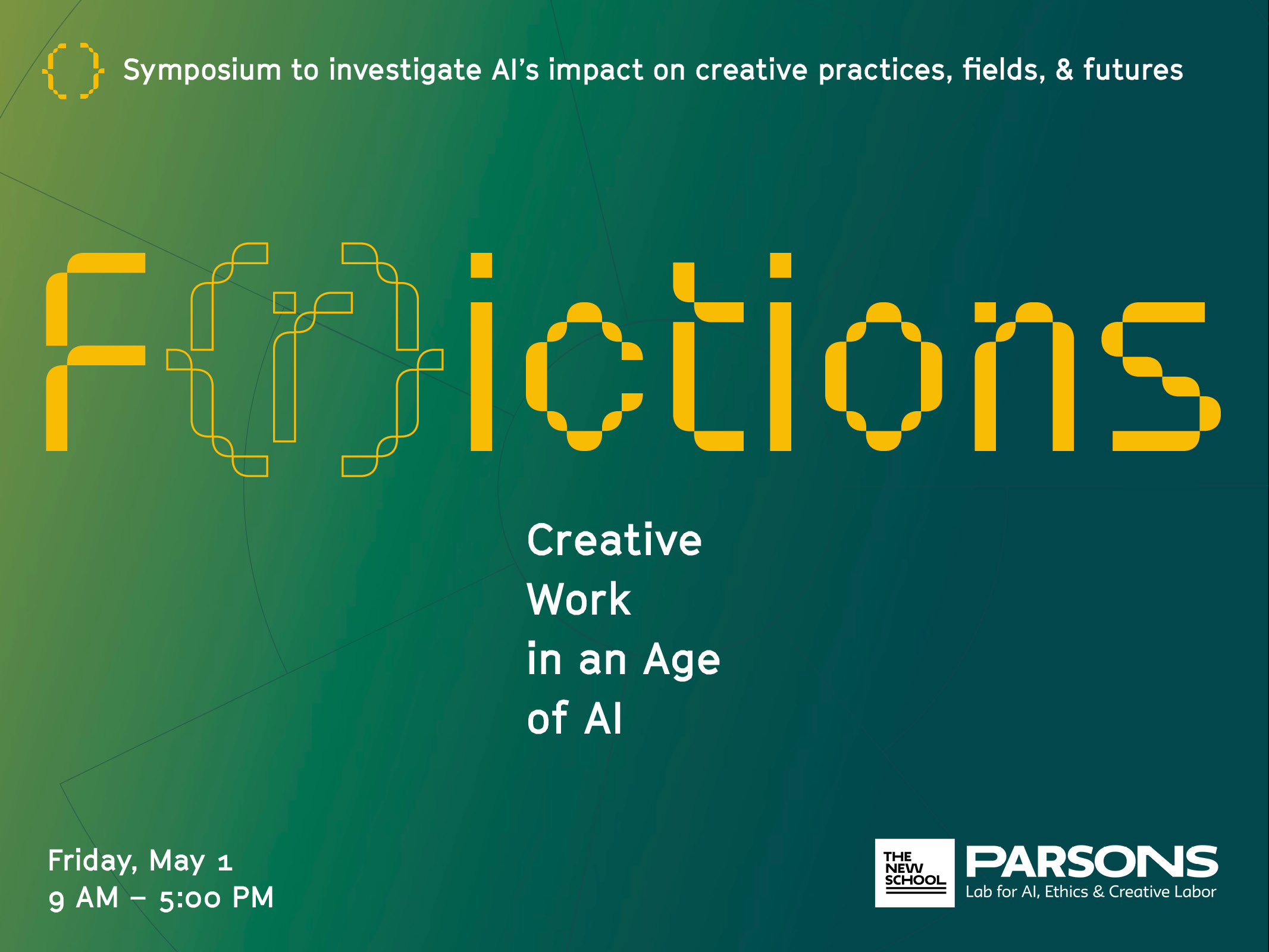 Symposium to investigate AI's impact on creative practices, fields, & futures

F{r}ictions

Creative Work in an Age of AI

Friday, May 1
9 AM – 5:00 PM

THE NEW SCHOOL

PARSONS
Lab for AI, Ethics & Creative Labor